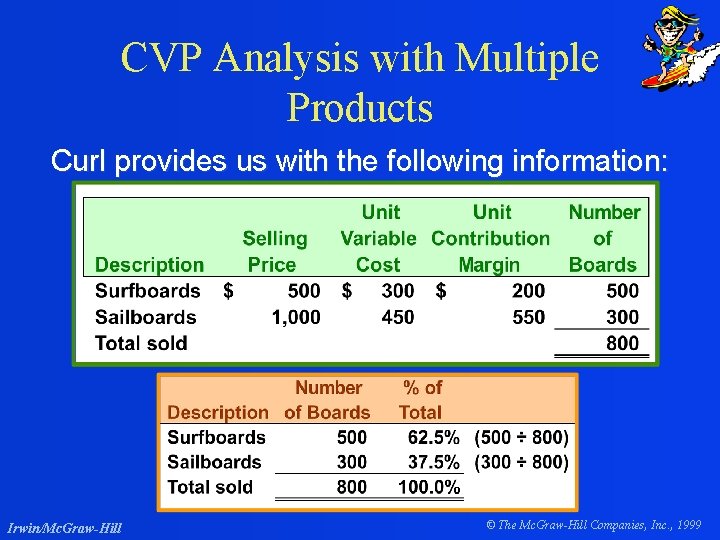 CVP Analysis with Multiple Products

Curl provides us with the following information:

| Description | Selling Price | Unit Variable Cost | Unit Contribution Margin | Number of Boards |
|---|---|---|---|---|
| Surfboards | $ 500 | $ 300 | $ 200 | 500 |
| Sailboards | 1,000 | 450 | 550 | 300 |
| Total sold | | | | 800 |

| Description | Number of Boards | % of Total | |
|---|---|---|---|
| Surfboards | 500 | 62.5% | (500 ÷ 800) |
| Sailboards | 300 | 37.5% | (300 ÷ 800) |
| Total sold | 800 | 100.0% | |

Irwin/McGraw-Hill

© The McGraw-Hill Companies, Inc., 1999